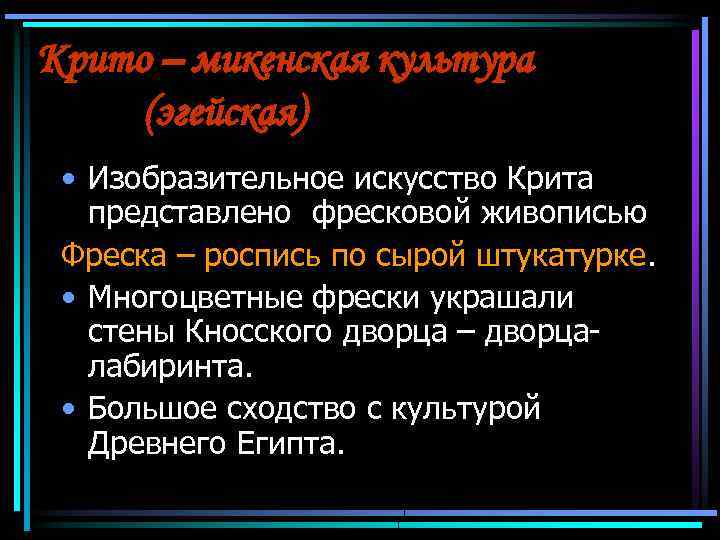 Крито – микенская культура
(эгейская)

• Изобразительное искусство Крита представлено фресковой живописью

Фреска – роспись по сырой штукатурке.

• Многоцветные фрески украшали стены Кносского дворца – дворца-лабиринта.

• Большое сходство с культурой Древнего Египта.